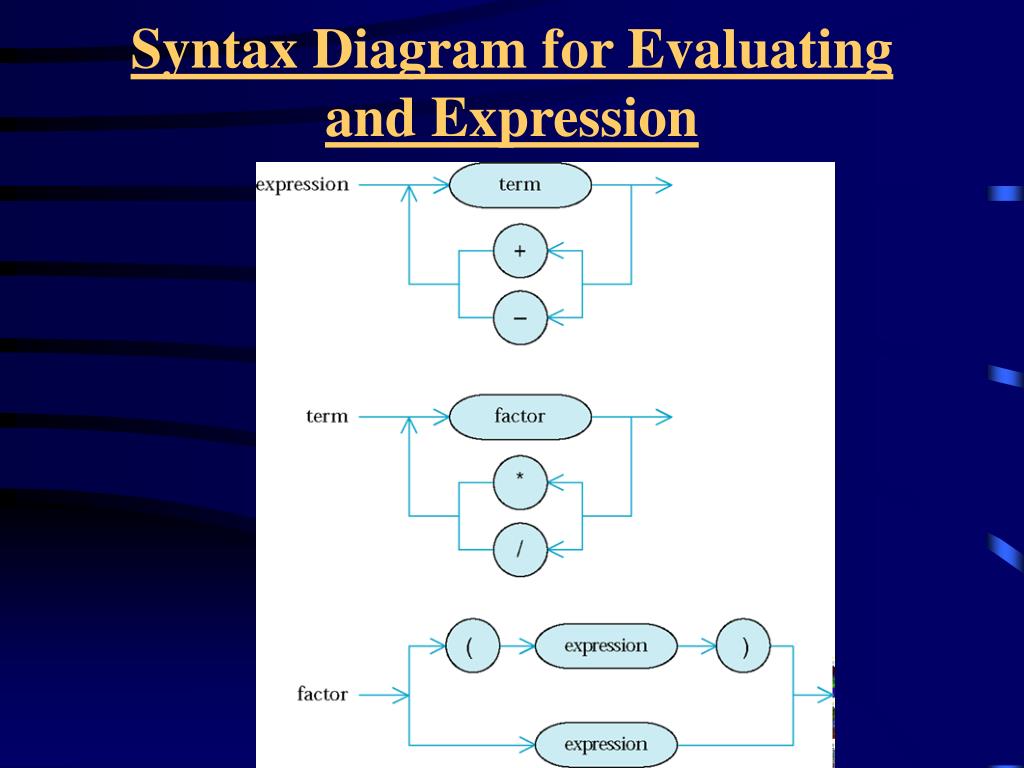 Syntax Diagram for Evaluating and Expression

expression
term
+
−

term
factor
*
/

factor
(
expression
)
expression